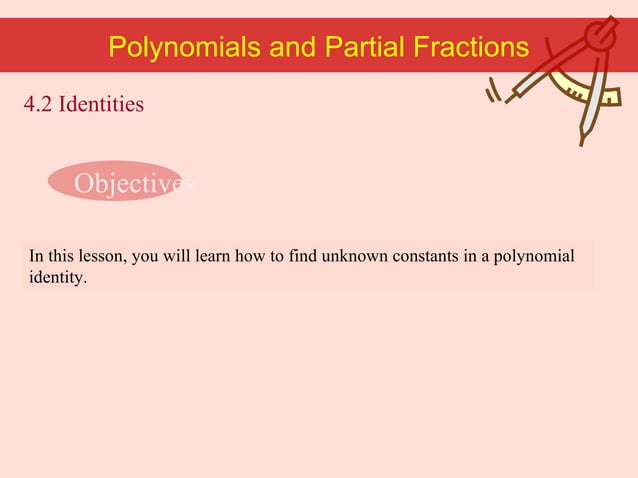 Polynomials and Partial Fractions

4.2 Identities

Objectives

In this lesson, you will learn how to find unknown constants in a polynomial identity.